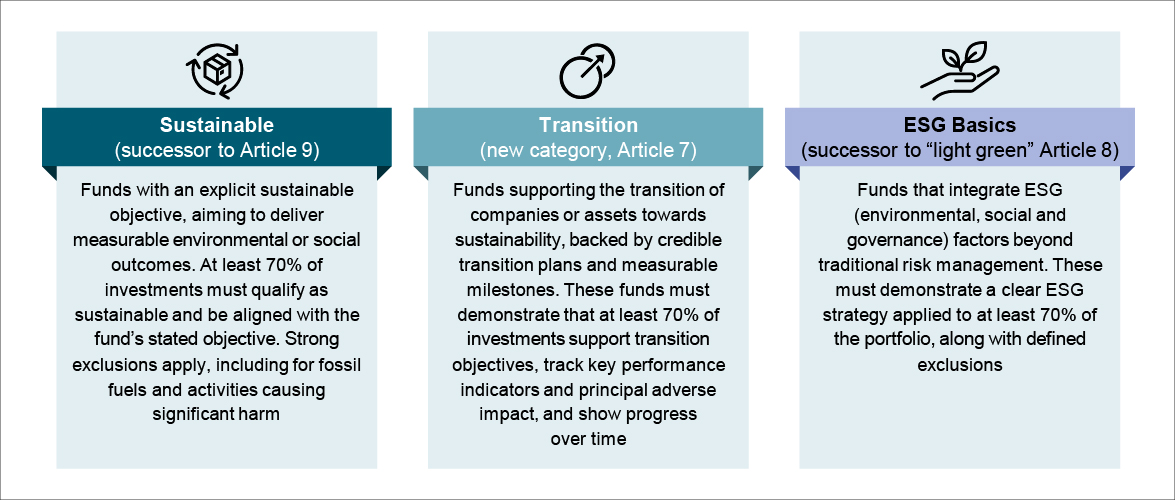 Sustainable
(successor to Article 9)

Funds with an explicit sustainable objective, aiming to deliver measurable environmental or social outcomes. At least 70% of investments must qualify as sustainable and be aligned with the fund's stated objective. Strong exclusions apply, including for fossil fuels and activities causing significant harm

Transition
(new category, Article 7)

Funds supporting the transition of companies or assets towards sustainability, backed by credible transition plans and measurable milestones. These funds must demonstrate that at least 70% of investments support transition objectives, track key performance indicators and principal adverse impact, and show progress over time

ESG Basics
(successor to "light green" Article 8)

Funds that integrate ESG (environmental, social and governance) factors beyond traditional risk management. These must demonstrate a clear ESG strategy applied to at least 70% of the portfolio, along with defined exclusions